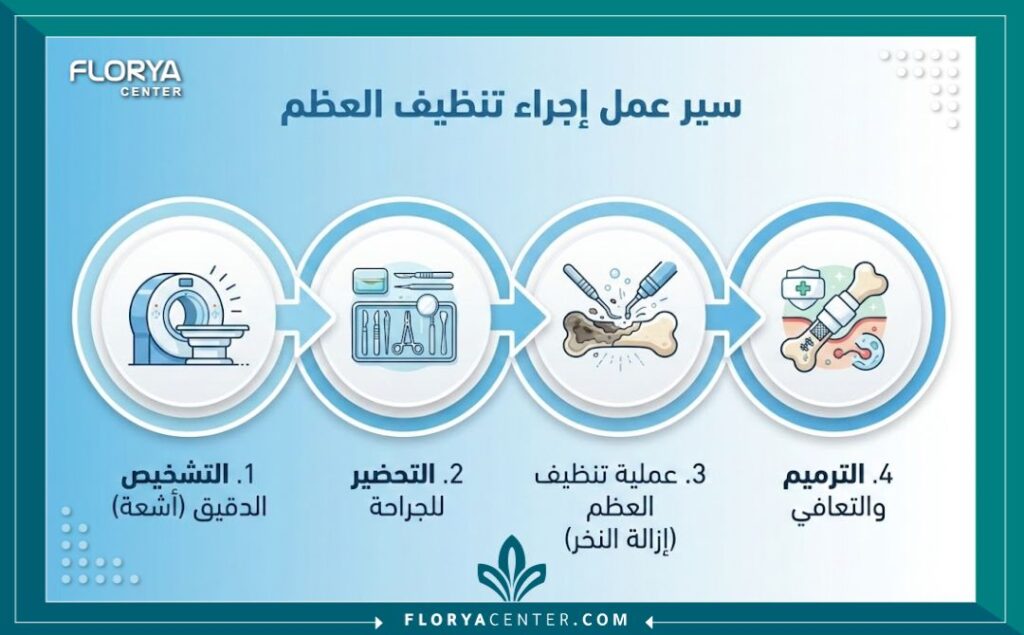 FLORYA CENTER

سير عمل إجراء تنظيف العظم

1. التشخيص الدقيق (أشعة)

2. التحضير للجراحة

3. عملية تنظيف العظم (إزالة النخر)

4. الترميم والتعافي

FLORYACENTER.COM